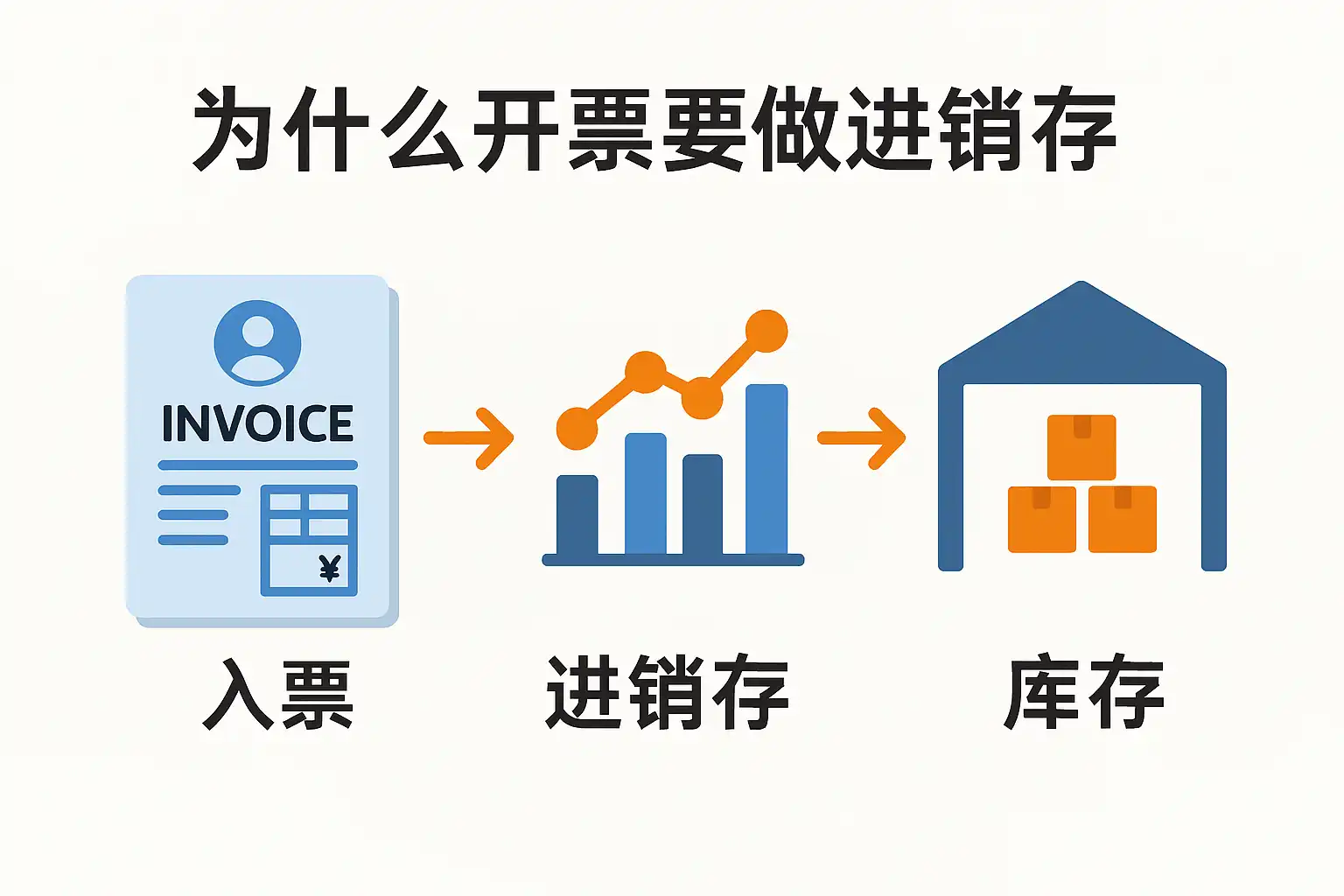 为什么开票要做进销存

INVOICE

¥

入票

进销存

库存